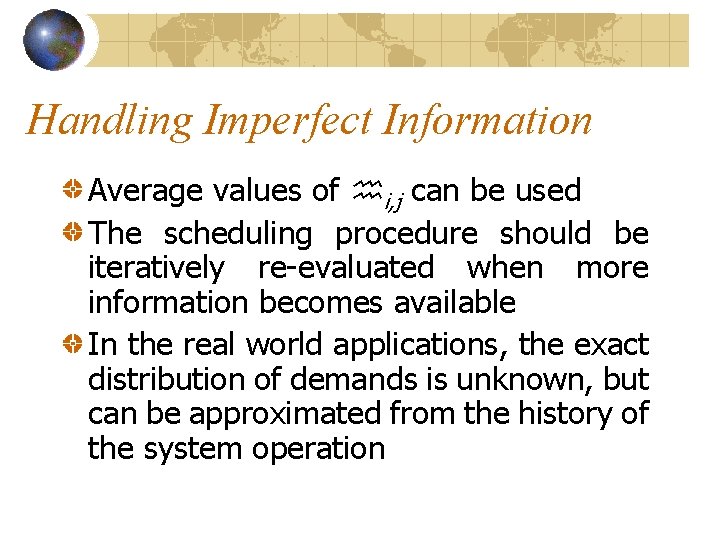 Handling Imperfect Information

Average values of $♒_{i,j}$ can be used

The scheduling procedure should be iteratively re-evaluated when more information becomes available

In the real world applications, the exact distribution of demands is unknown, but can be approximated from the history of the system operation